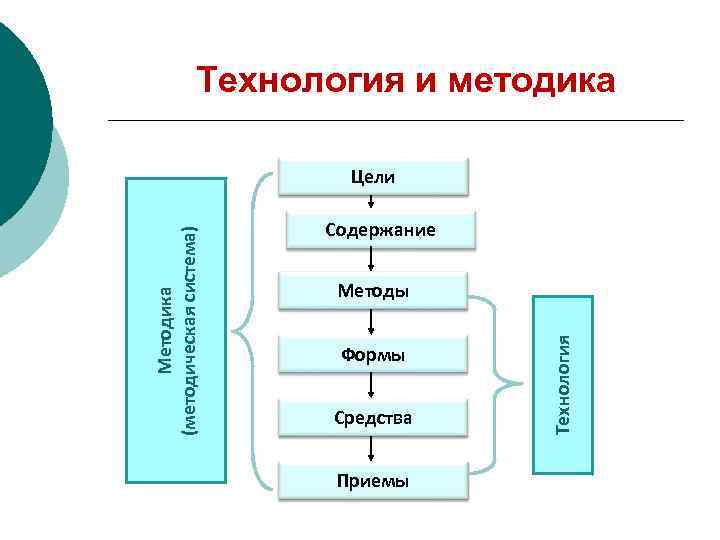 Технология и методика

Методика (методическая система)

Цели

Содержание

Методы

Формы

Средства

Приемы

Технология